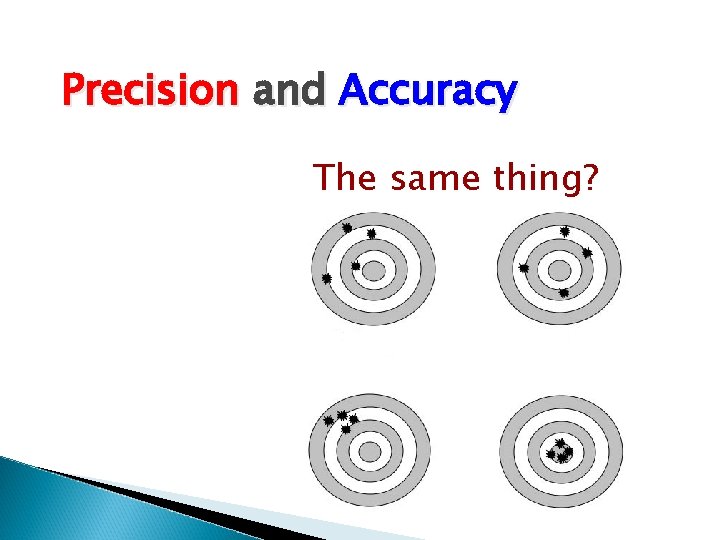 Precision and Accuracy

The same thing?